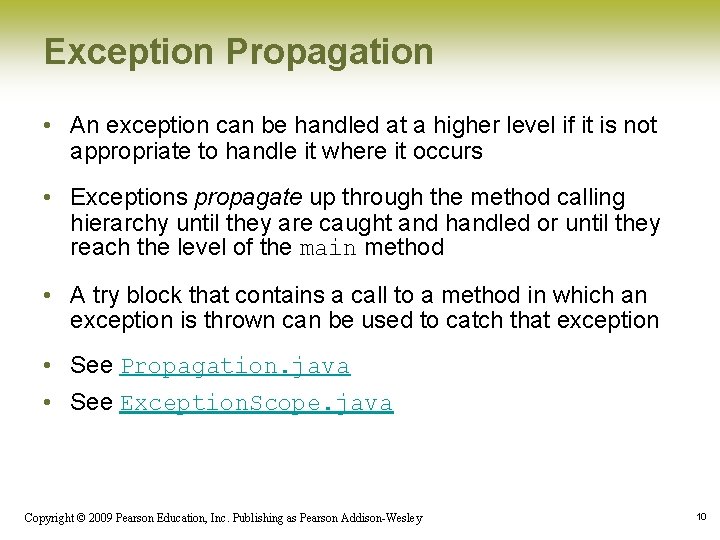 Exception Propagation

• An exception can be handled at a higher level if it is not appropriate to handle it where it occurs

• Exceptions propagate up through the method calling hierarchy until they are caught and handled or until they reach the level of the main method

• A try block that contains a call to a method in which an exception is thrown can be used to catch that exception

• See Propagation.java

• See ExceptionScope.java

Copyright © 2009 Pearson Education, Inc. Publishing as Pearson Addison-Wesley

10